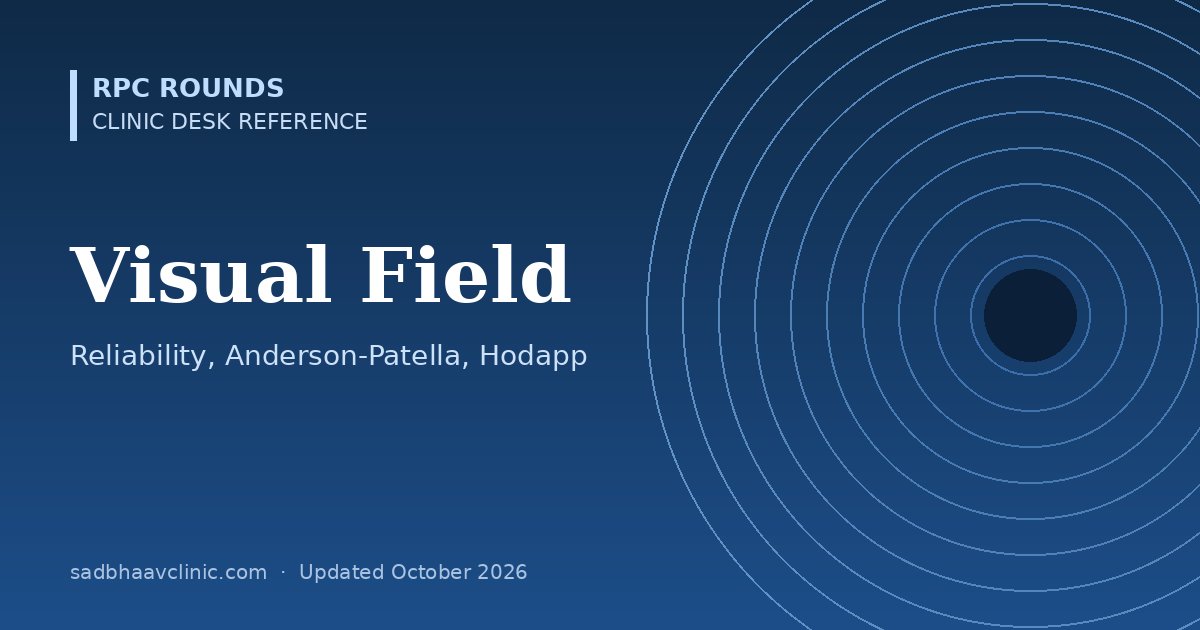 RPC ROUNDS
CLINIC DESK REFERENCE

Visual Field

Reliability, Anderson-Patella, Hodapp

sadbhaavclinic.com · Updated October 2026